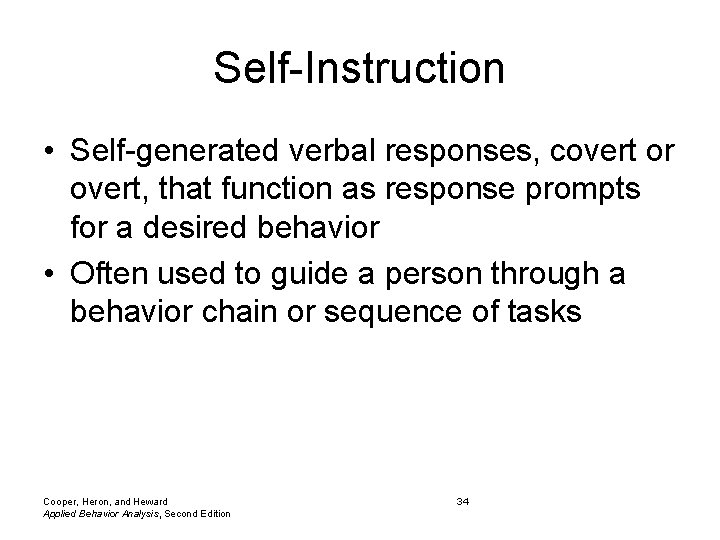 Self-Instruction

• Self-generated verbal responses, covert or overt, that function as response prompts for a desired behavior

• Often used to guide a person through a behavior chain or sequence of tasks

Cooper, Heron, and Heward
Applied Behavior Analysis, Second Edition

34